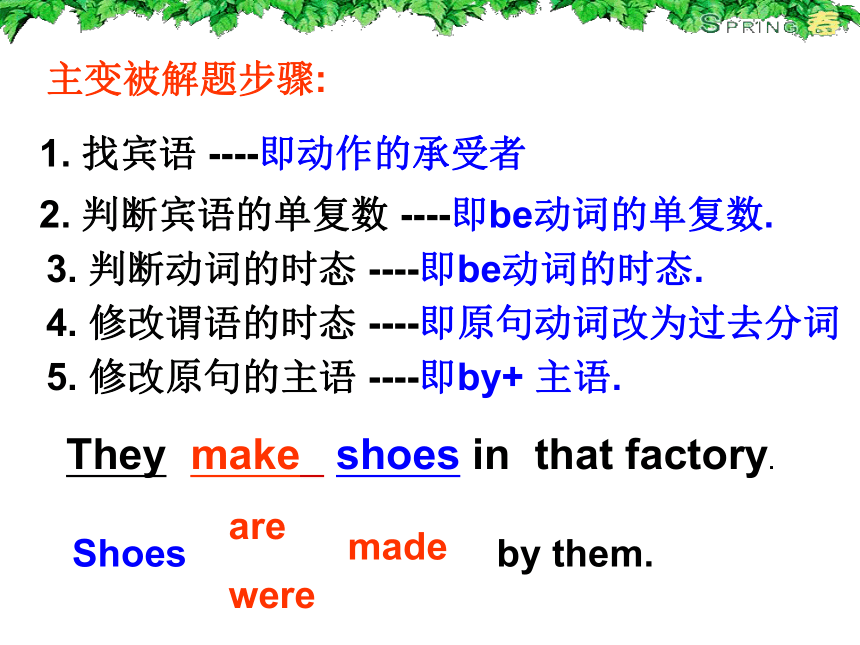 SPRING 春

主变被解题步骤:

1. 找宾语 ----即动作的承受者

2. 判断宾语的单复数 ----即be动词的单复数.

3. 判断动词的时态 ----即be动词的时态.

4. 修改谓语的时态 ----即原句动词改为过去分词

5. 修改原句的主语 ----即by+ 主语.

They make shoes in that factory.

Shoes are were made by them.